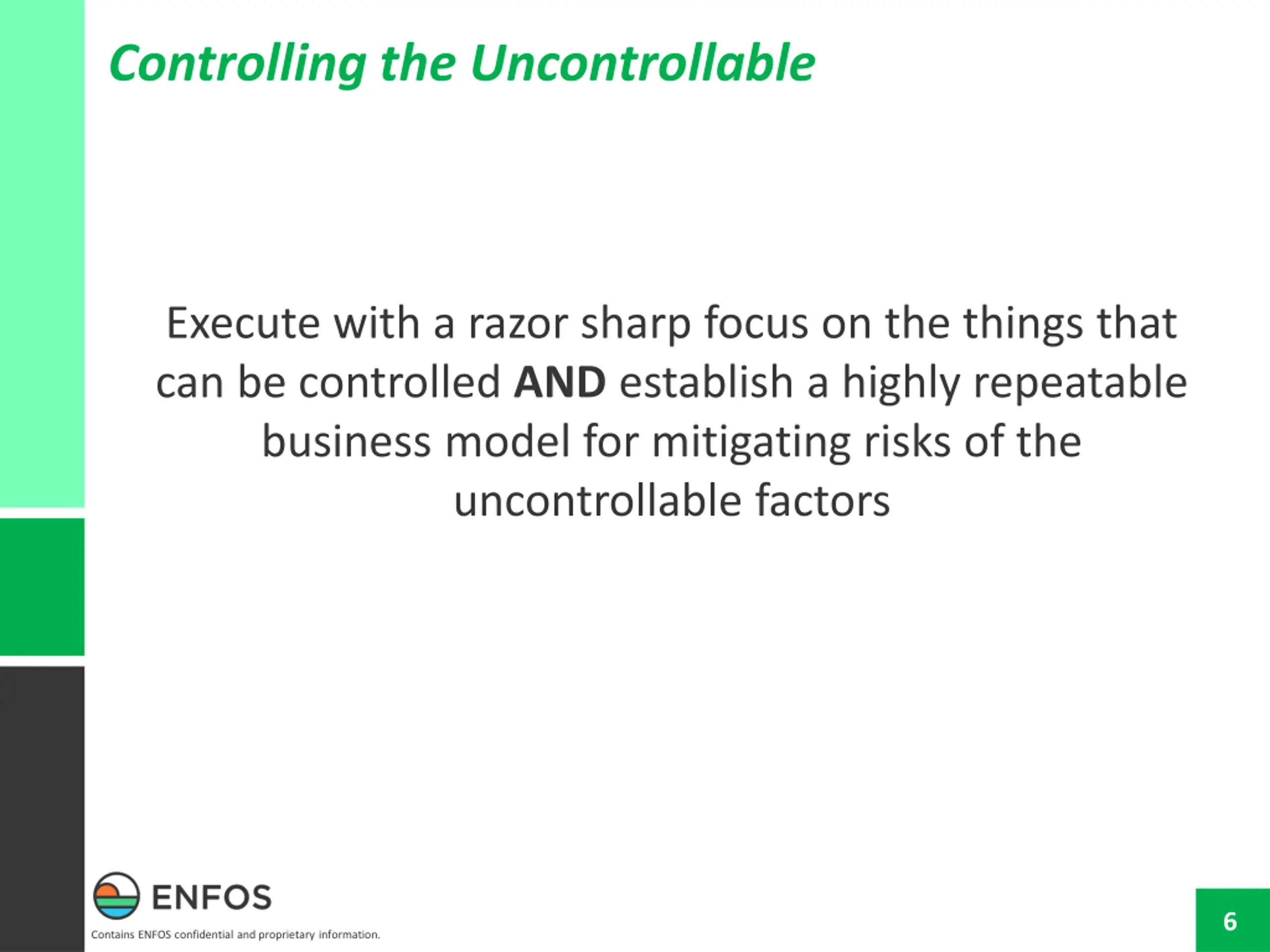 Controlling the Uncontrollable

Execute with a razor sharp focus on the things that can be controlled AND establish a highly repeatable business model for mitigating risks of the uncontrollable factors

ENFOS

Contains ENFOS confidential and proprietary information.

6